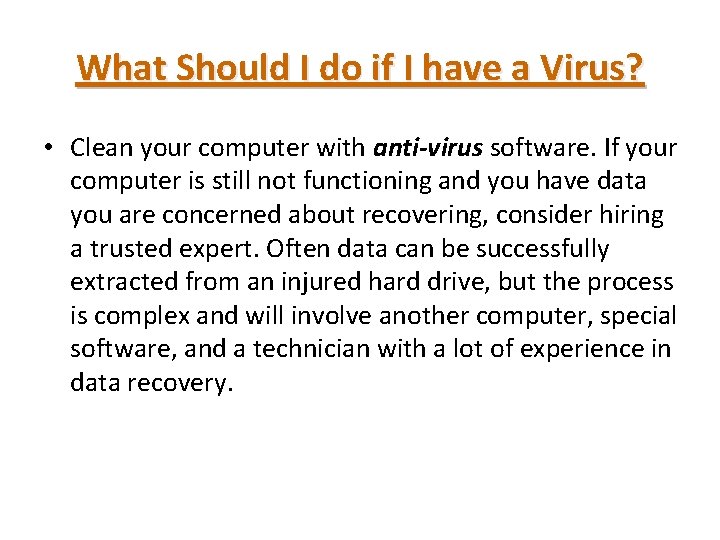 What Should I do if I have a Virus?

• Clean your computer with anti-virus software. If your computer is still not functioning and you have data you are concerned about recovering, consider hiring a trusted expert. Often data can be successfully extracted from an injured hard drive, but the process is complex and will involve another computer, special software, and a technician with a lot of experience in data recovery.